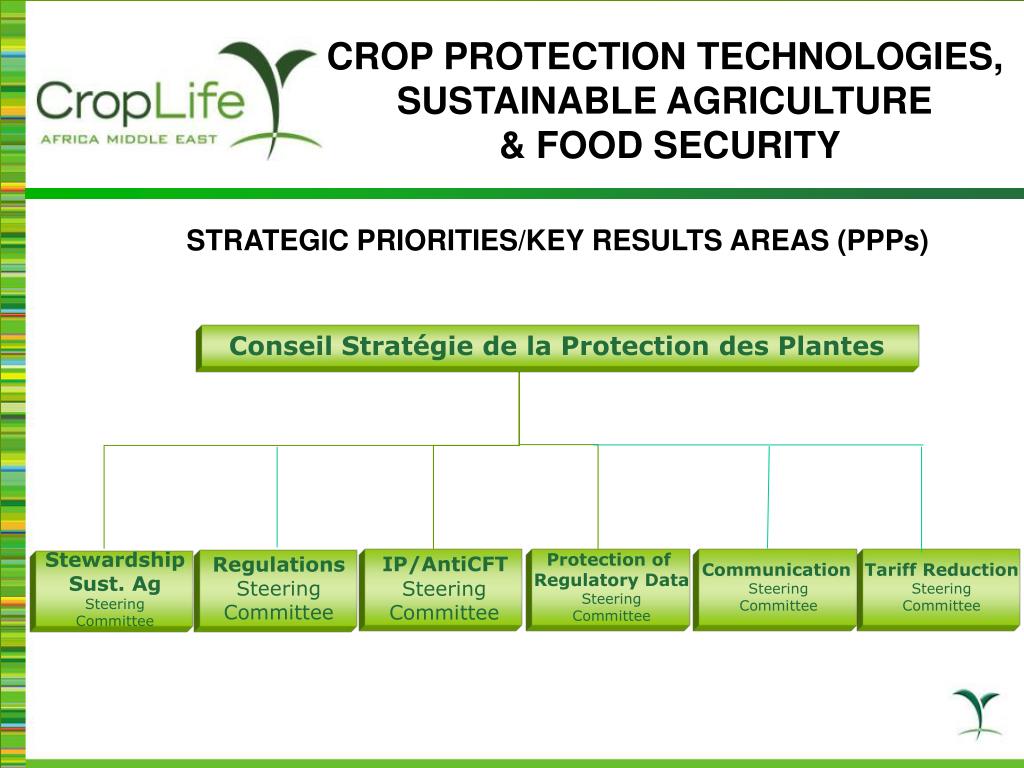 CropLife
AFRICA MIDDLE EAST

CROP PROTECTION TECHNOLOGIES, SUSTAINABLE AGRICULTURE & FOOD SECURITY

STRATEGIC PRIORITIES/KEY RESULTS AREAS (PPPs)

Conseil Stratégie de la Protection des Plantes

Stewardship Sust. Ag Steering Committee

Regulations Steering Committee

IP/AntiCFT Steering Committee

Protection of Regulatory Data Steering Committee

Communication Steering Committee

Tariff Reduction Steering Committee